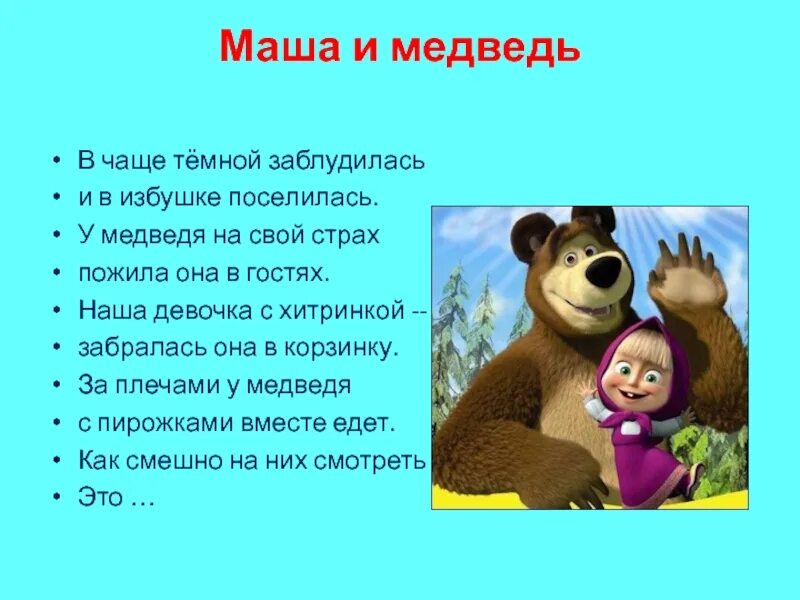 Маша и медведь

• В чаще тёмной заблудилась
• и в избушке поселилась.
• У медведя на свой страх
• пожила она в гостях.
• Наша девочка с хитринкой --
• забралась она в корзинку.
• За плечами у медведя
• с пирожками вместе едет.
• Как смешно на них смотреть
• Это …